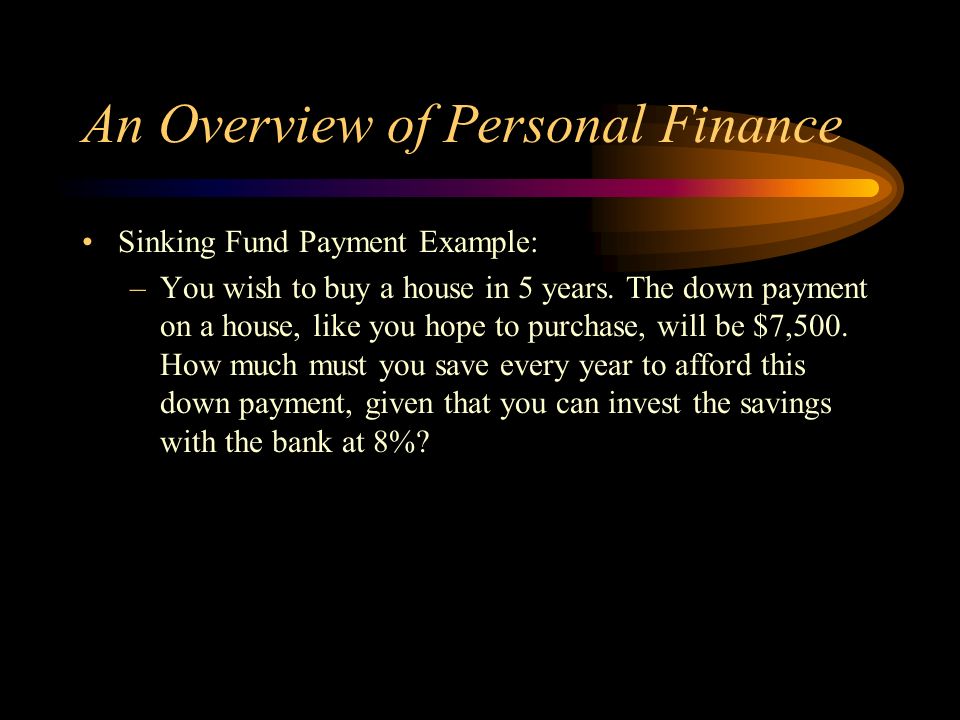 An Overview of Personal Finance

• Sinking Fund Payment Example:

– You wish to buy a house in 5 years. The down payment on a house, like you hope to purchase, will be \$7,500. How much must you save every year to afford this down payment, given that you can invest the savings with the bank at 8%?